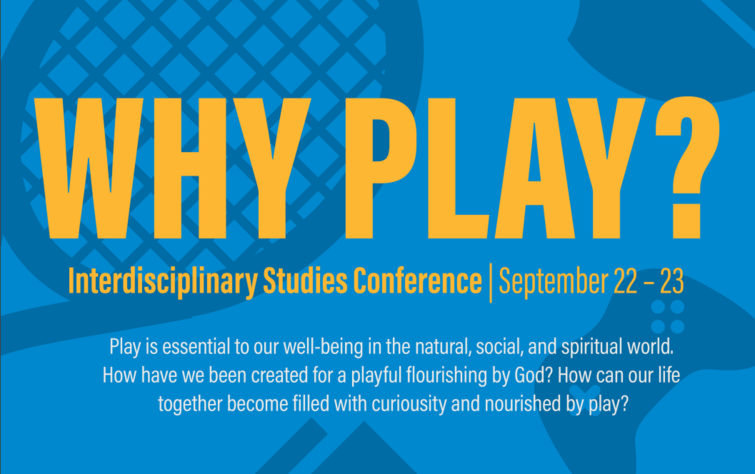 WHY PLAY?

Interdisciplinary Studies Conference | September 22 – 23

Play is essential to our well-being in the natural, social, and spiritual world. How have we been created for a playful flourishing by God? How can our life together become filled with curiousity and nourished by play?